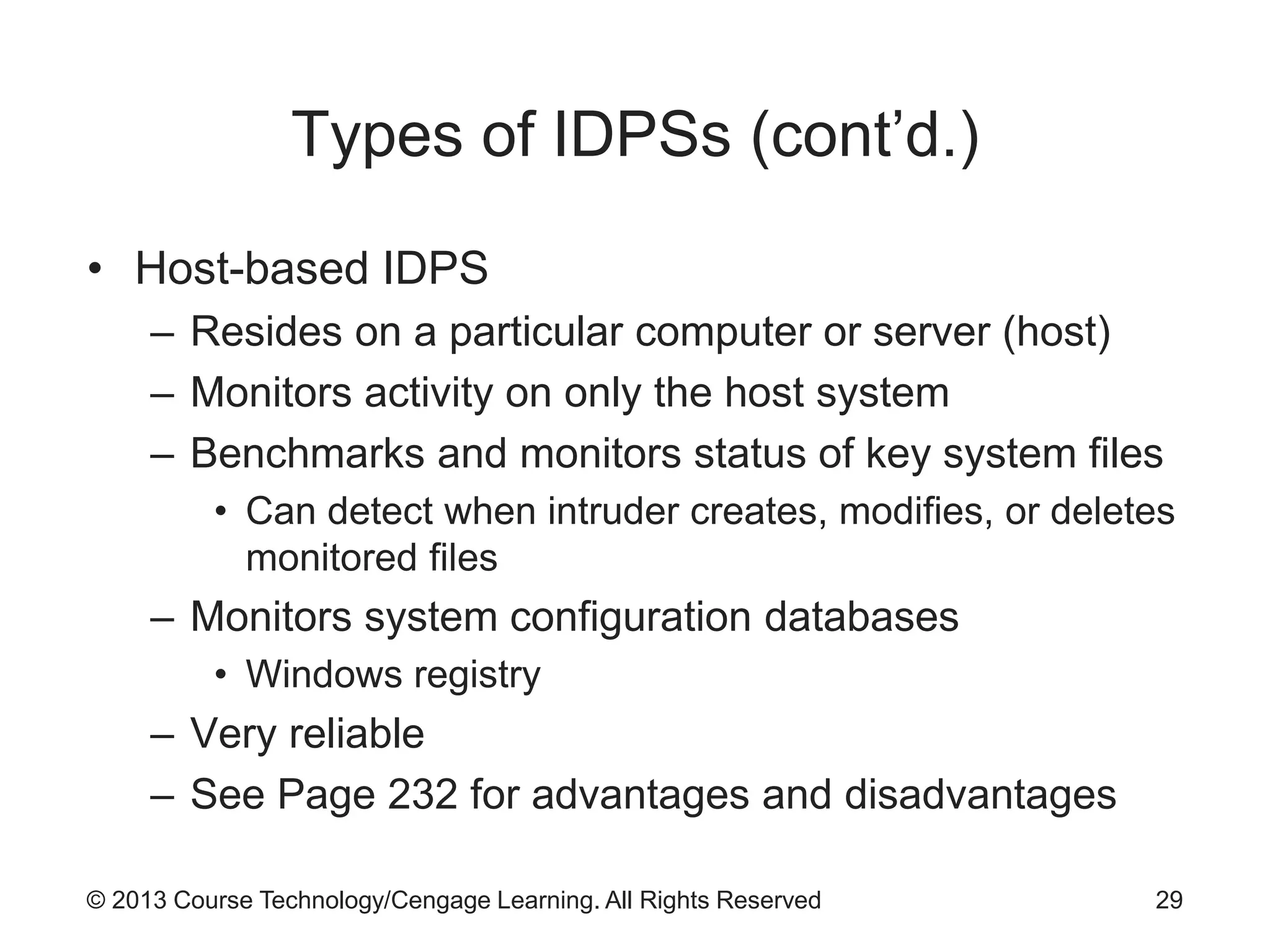 Types of IDPSs (cont’d.)

• Host-based IDPS
– Resides on a particular computer or server (host)
– Monitors activity on only the host system
– Benchmarks and monitors status of key system files
• Can detect when intruder creates, modifies, or deletes monitored files
– Monitors system configuration databases
• Windows registry
– Very reliable
– See Page 232 for advantages and disadvantages

© 2013 Course Technology/Cengage Learning. All Rights Reserved

29